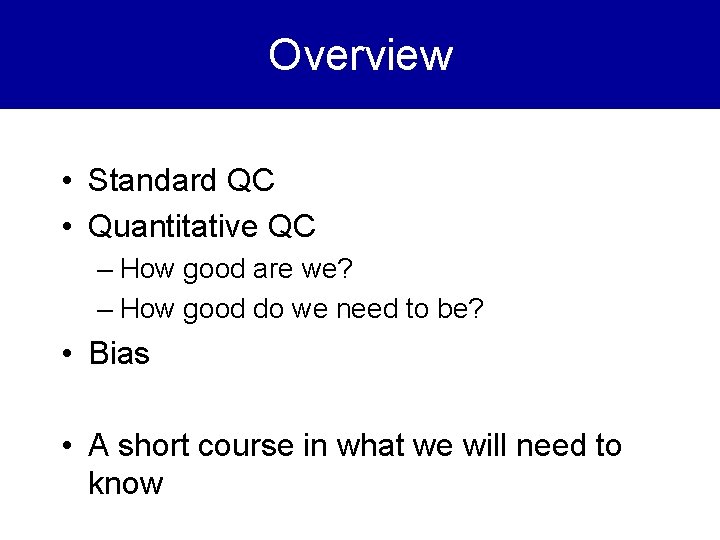 Overview

• Standard QC
• Quantitative QC
– How good are we?
– How good do we need to be?
• Bias

• A short course in what we will need to know